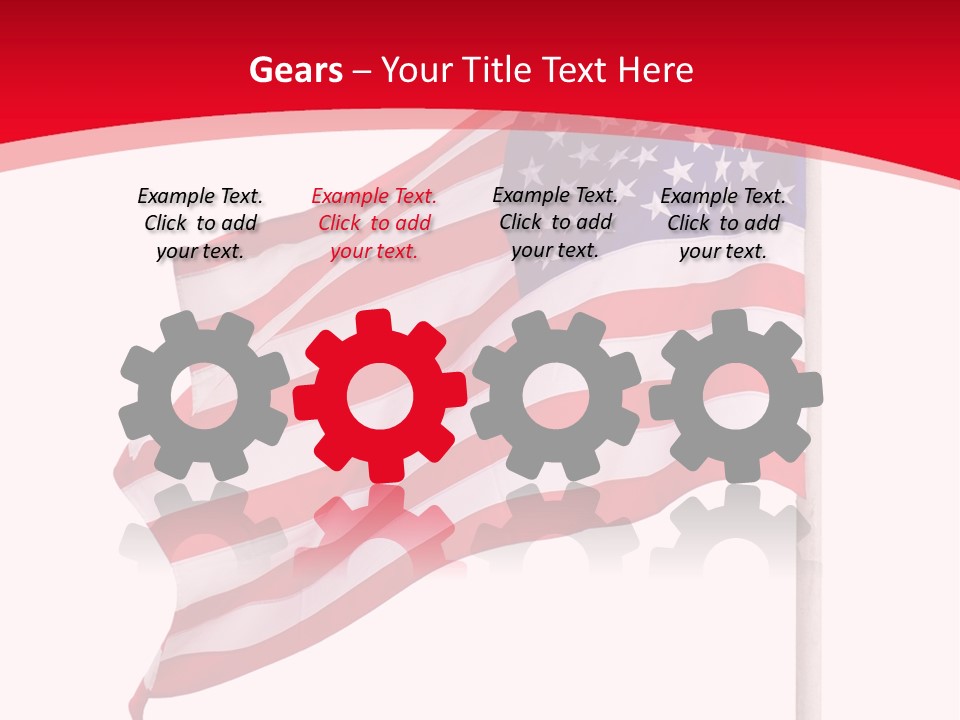 Gears – Your Title Text Here

Example Text. Click to add your text.

Example Text. Click to add your text.

Example Text. Click to add your text.

Example Text. Click to add your text.